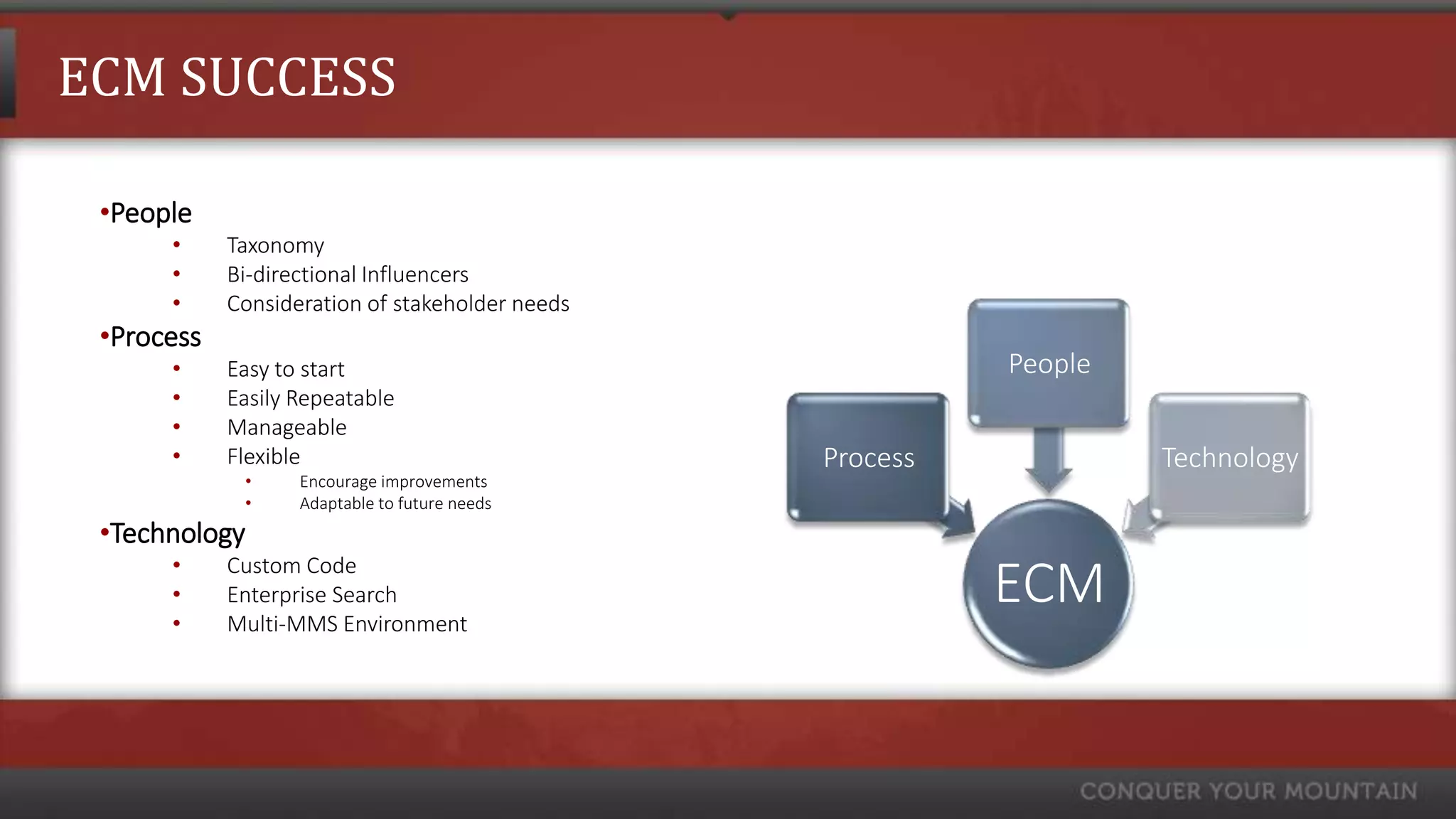 ECM SUCCESS

•People
• Taxonomy
• Bi-directional Influencers
• Consideration of stakeholder needs

•Process
• Easy to start
• Easily Repeatable
• Manageable
• Flexible
• Encourage improvements
• Adaptable to future needs

•Technology
• Custom Code
• Enterprise Search
• Multi-MMS Environment

People

Process

Technology

ECM

CONQUER YOUR MOUNTAIN